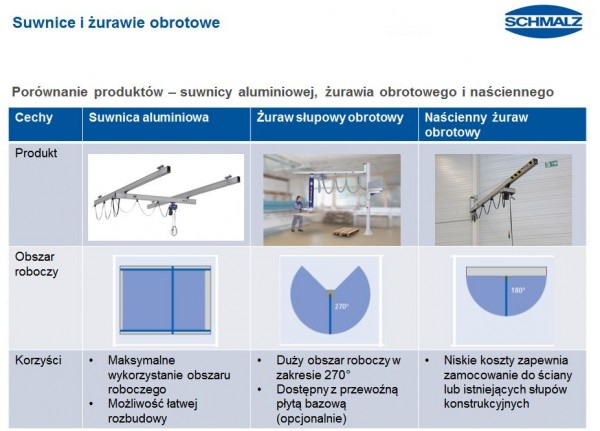 Suwnice i żurawie obrotowe

SCHMALZ

Porównanie produktów – suwnicy aluminiowej, żurawia obrotowego i naściennego

| Cechy | Suwnica aluminiowa | Żuraw słupowy obrotowy | Naścienny żuraw obrotowy |
|---|---|---|---|
| Produkt | | | |
| Obszar roboczy | | 270° | 180° |
| Korzyści | • Maksymalne wykorzystanie obszaru roboczego • Możliwość łatwej rozbudowy | • Duży obszar roboczy w zakresie 270° • Dostępny z przewoźną płytą bazową (opcjonalnie) | • Niskie koszty zapewnia zamocowanie do ściany lub istniejących słupów konstrukcyjnych |